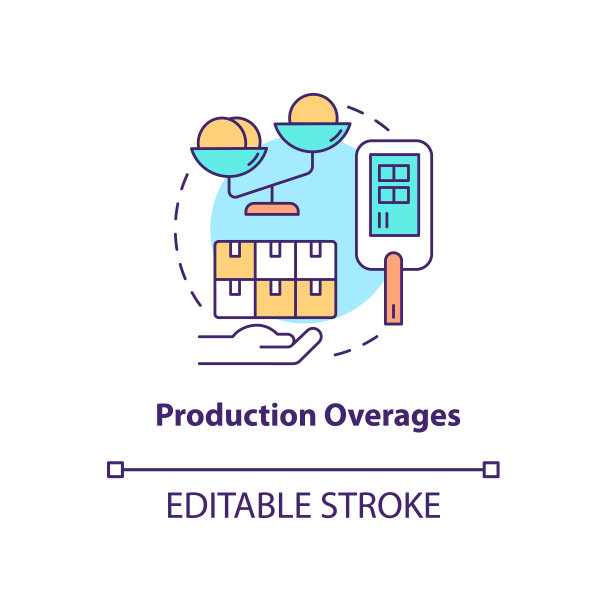 Production Overages

EDITABLE STROKE